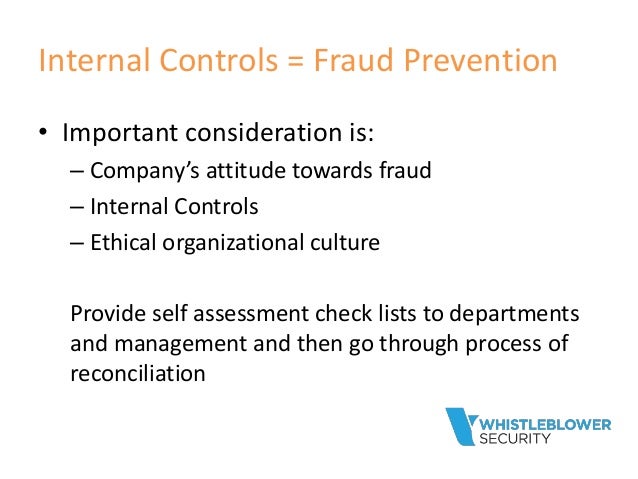 Internal Controls = Fraud Prevention

• Important consideration is:
– Company's attitude towards fraud
– Internal Controls
– Ethical organizational culture

Provide self assessment check lists to departments and management and then go through process of reconciliation

WHISTLEBLOWER SECURITY